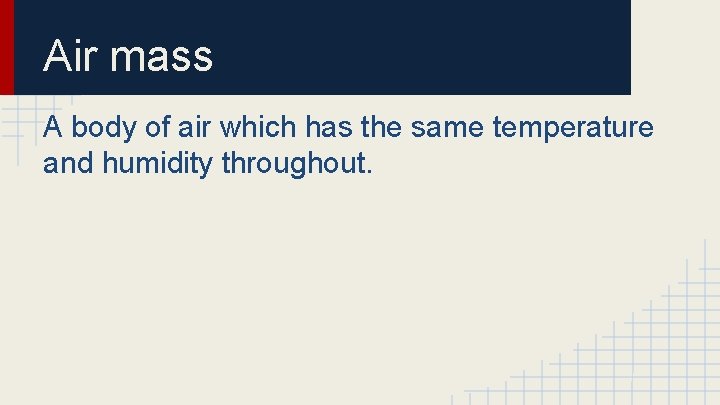 Air mass

A body of air which has the same temperature and humidity throughout.